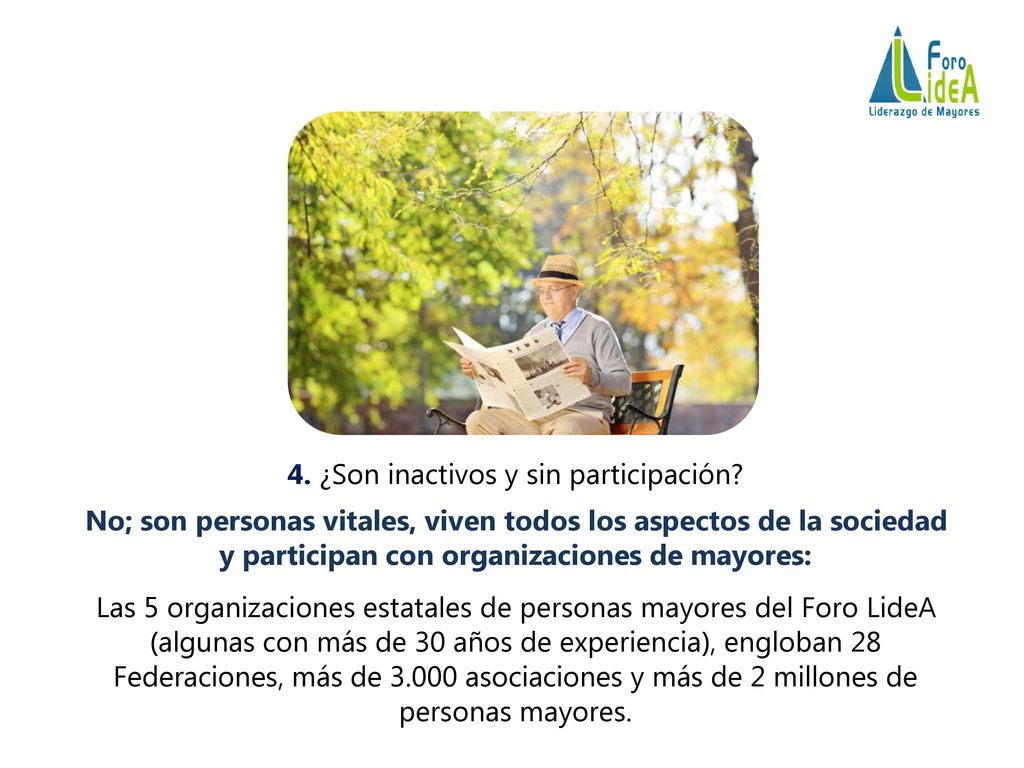 Foro LideA
Liderazgo de Mayores

NEWS

4. ¿Son inactivos y sin participación?

No; son personas vitales, viven todos los aspectos de la sociedad y participan con organizaciones de mayores:

Las 5 organizaciones estatales de personas mayores del Foro LideA (algunas con más de 30 años de experiencia), engloban 28 Federaciones, más de 3.000 asociaciones y más de 2 millones de personas mayores.